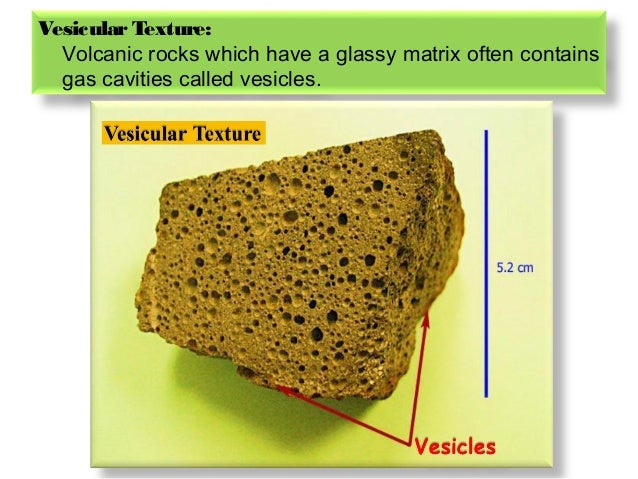 Vesicular Texture:
Volcanic rocks which have a glassy matrix often contains gas cavities called vesicles.

Vesicular Texture

5.2 cm

Vesicles